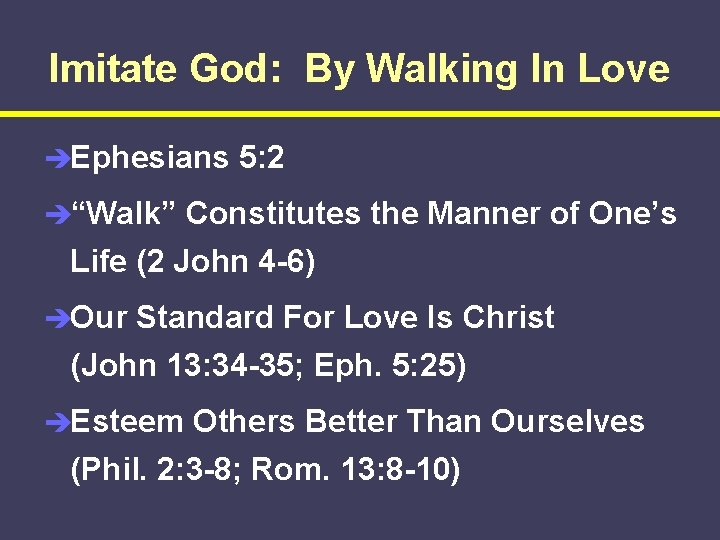 Imitate God: By Walking In Love

➔Ephesians 5:2

➔“Walk” Constitutes the Manner of One’s Life (2 John 4-6)

➔Our Standard For Love Is Christ (John 13:34-35; Eph. 5:25)

➔Esteem Others Better Than Ourselves (Phil. 2:3-8; Rom. 13:8-10)